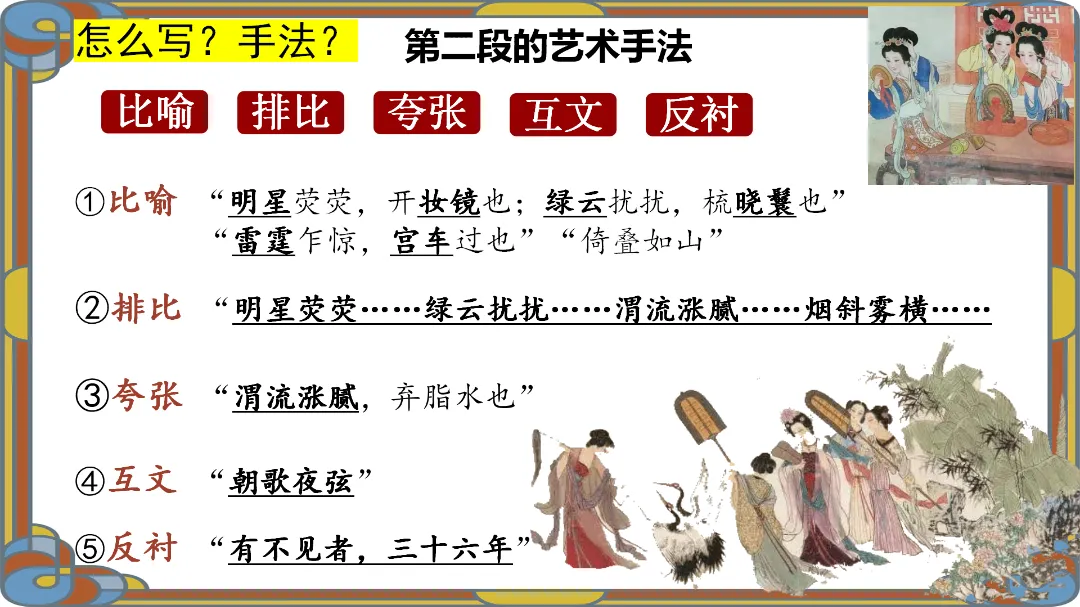 怎么写？手法？

第二段的艺术手法

比喻 排比 夸张 互文 反衬

①比喻 “明星荧荧，开妆镜也；绿云扰扰，梳晓鬟也”
“雷霆乍惊，宫车过也”“倚叠如山”

②排比 “明星荧荧……绿云扰扰……渭流涨腻……烟斜雾横……

③夸张 “渭流涨腻，弃脂水也”

④互文 “朝歌夜弦”

⑤反衬 “有不见者，三十六年”